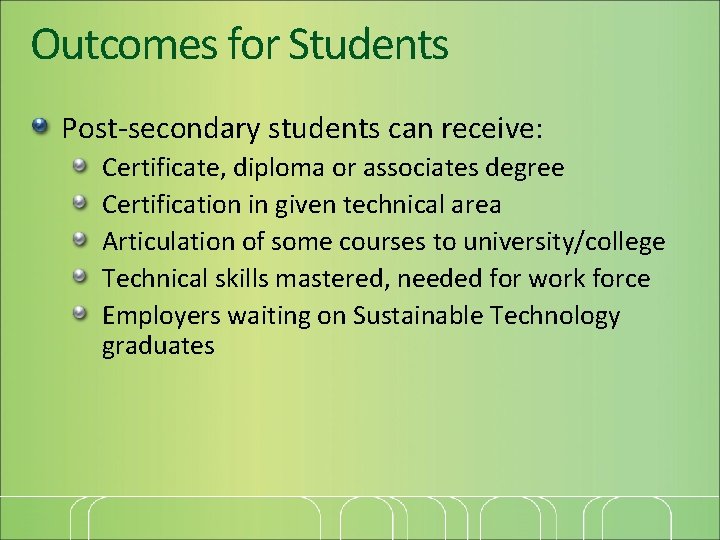 Outcomes for Students

Post-secondary students can receive:

Certificate, diploma or associates degree

Certification in given technical area

Articulation of some courses to university/college

Technical skills mastered, needed for work force

Employers waiting on Sustainable Technology graduates